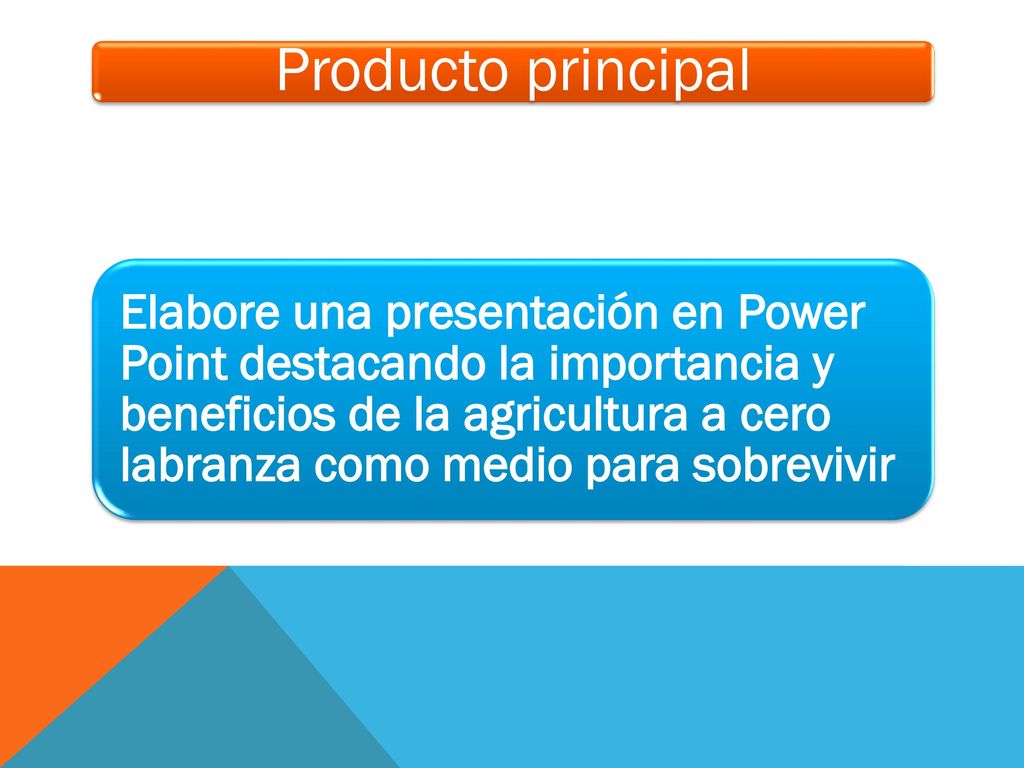 Producto principal

Elabore una presentación en Power Point destacando la importancia y beneficios de la agricultura a cero labranza como medio para sobrevivir